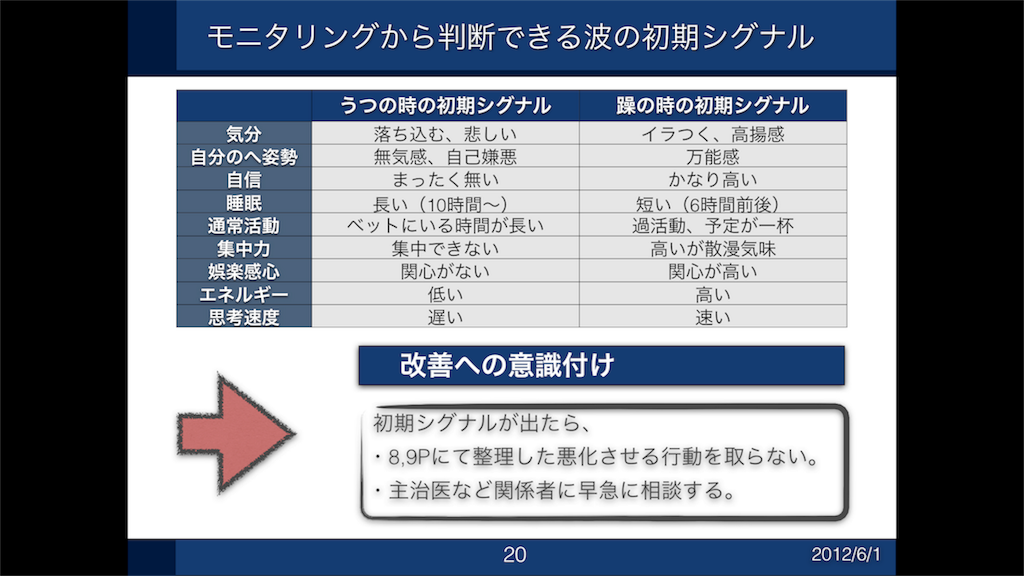 モニタリングから判断できる波の初期シグナル

| | うつの時の初期シグナル | 躁の時の初期シグナル |
|---|---|---|
| 気分 | 落ち込む、悲しい | イラつく、高揚感 |
| 自分のへ姿勢 | 無気感、自己嫌悪 | 万能感 |
| 自信 | まったく無い | かなり高い |
| 睡眠 | 長い（10時間〜） | 短い（6時間前後） |
| 通常活動 | ベットにいる時間が長い | 過活動、予定が一杯 |
| 集中力 | 集中できない | 高いが散漫気味 |
| 娯楽感心 | 関心がない | 関心が高い |
| エネルギー | 低い | 高い |
| 思考速度 | 遅い | 速い |

改善への意識付け

初期シグナルが出たら、
・8,9Pにて整理した悪化させる行動を取らない。
・主治医など関係者に早急に相談する。

20

2012/6/1